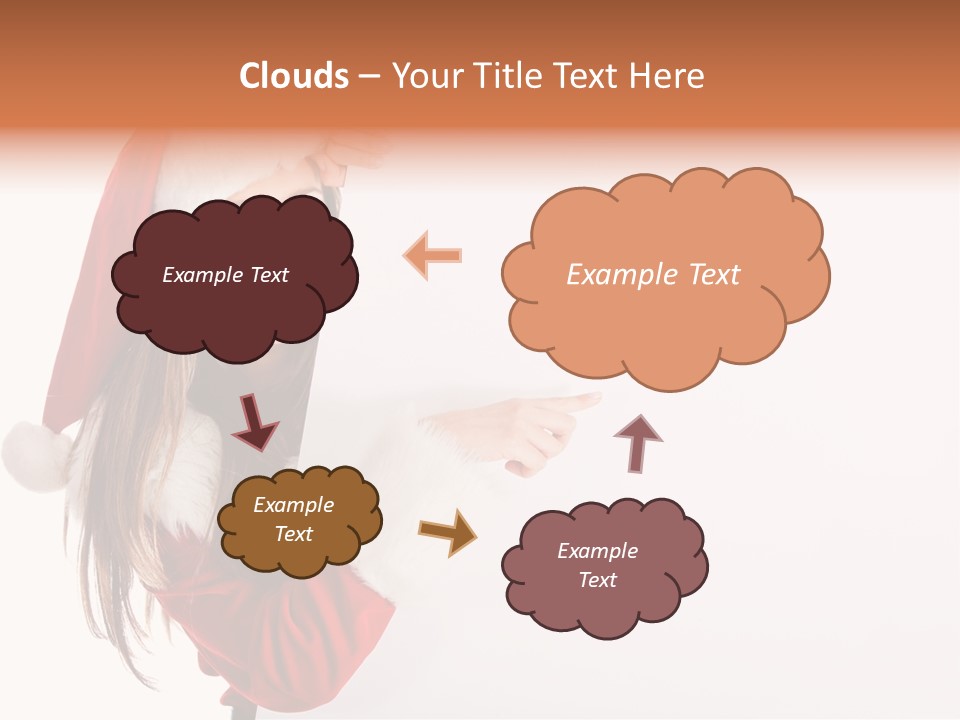 Clouds – Your Title Text Here

Example Text

Example Text

Example Text

Example Text